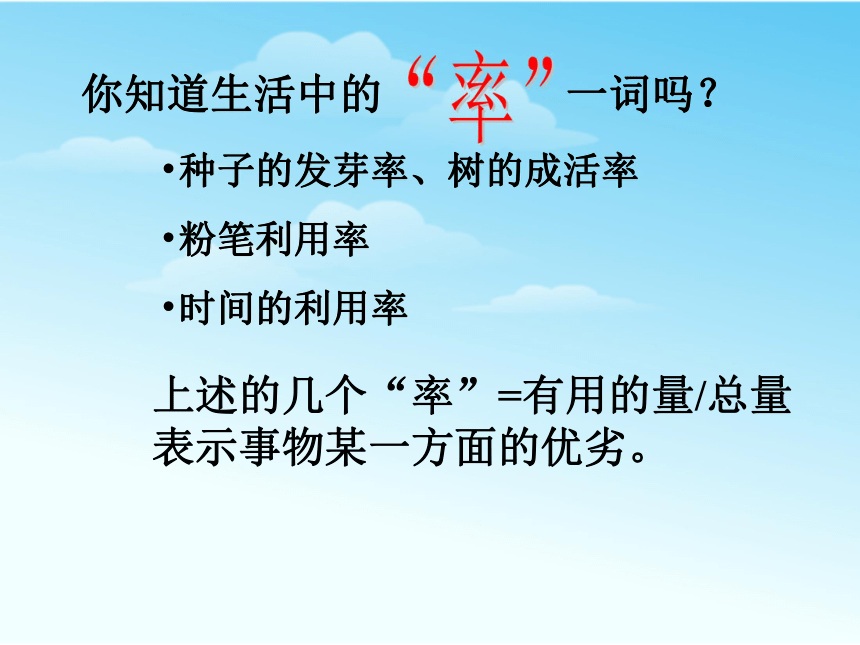 你知道生活中的“率”一词吗？

•种子的发芽率、树的成活率

•粉笔利用率

•时间的利用率

上述的几个“率”=有用的量/总量
表示事物某一方面的优劣。